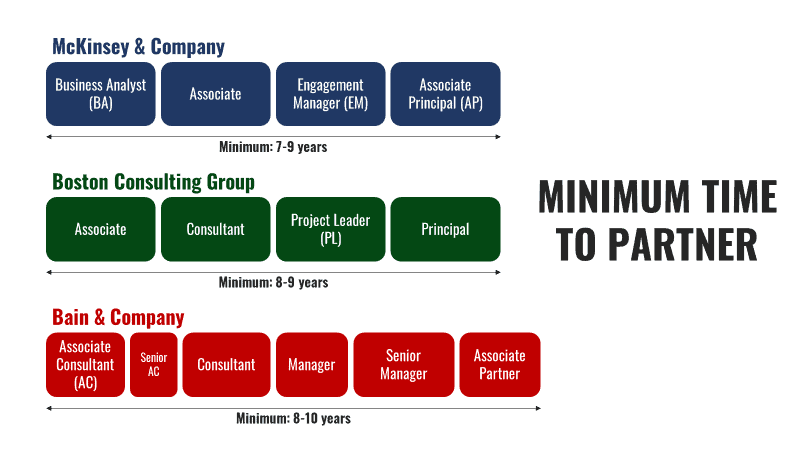 McKinsey & Company

Business Analyst (BA)

Associate

Engagement Manager (EM)

Associate Principal (AP)

Minimum: 7-9 years

Boston Consulting Group

Associate

Consultant

Project Leader (PL)

Principal

Minimum: 8-9 years

Bain & Company

Associate Consultant (AC)

Senior AC

Consultant

Manager

Senior Manager

Associate Partner

Minimum: 8-10 years

MINIMUM TIME TO PARTNER